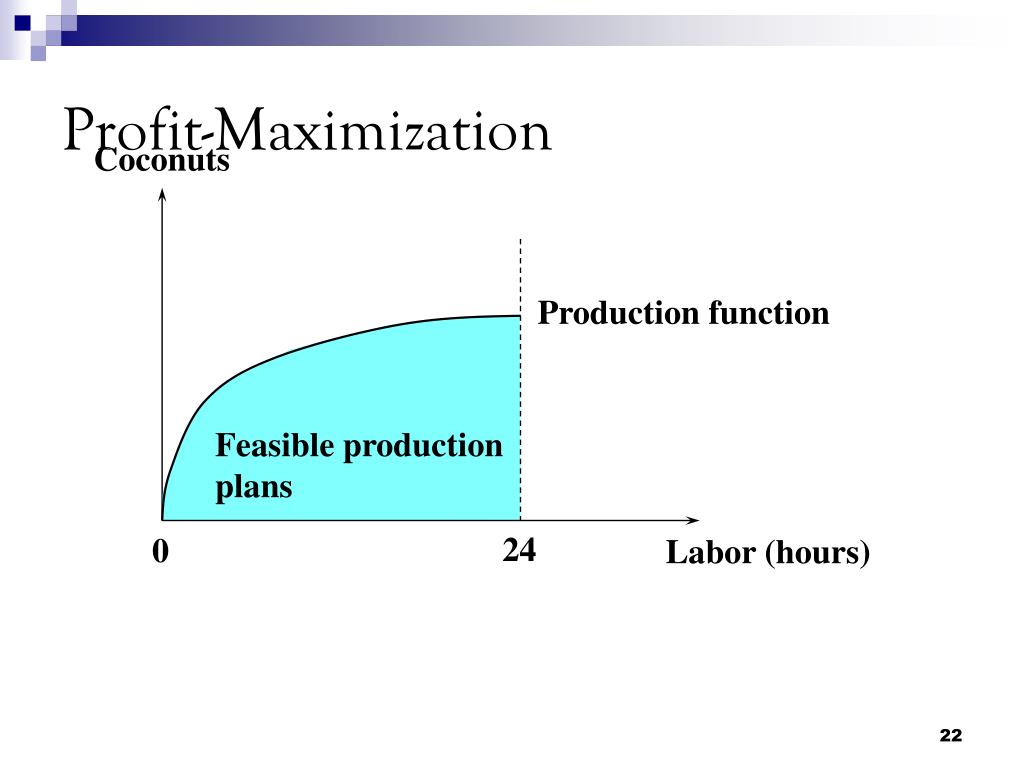 Profit-Maximization

Coconuts

Production function

Feasible production plans

0

24

Labor (hours)

22